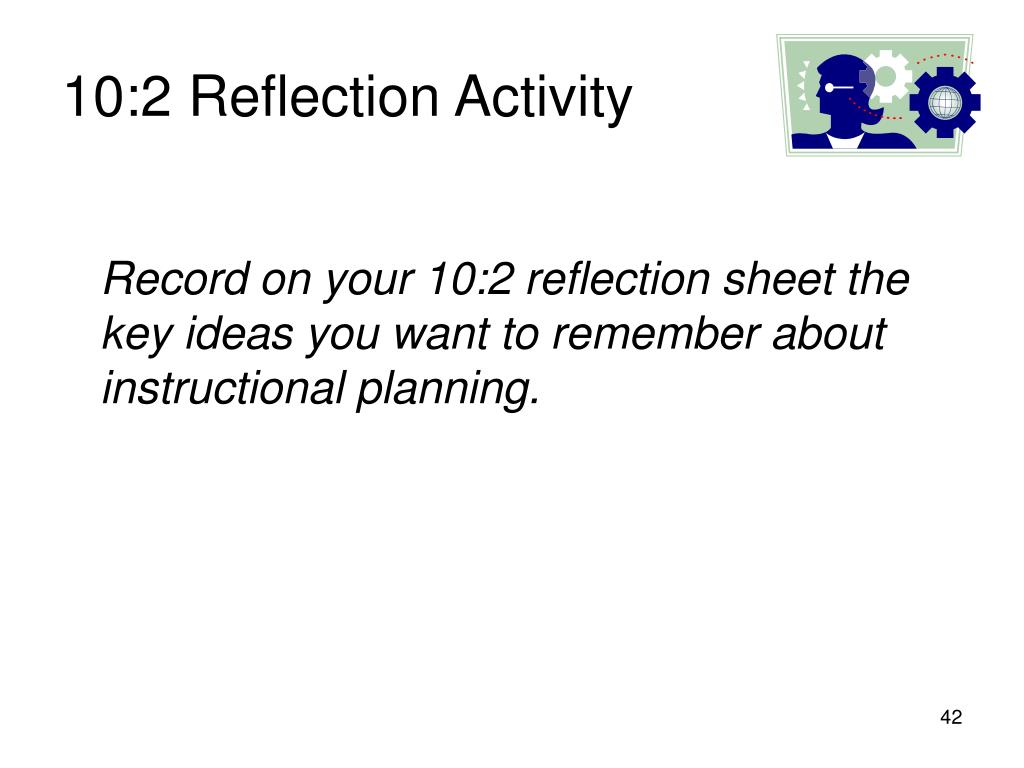 10:2 Reflection Activity

Record on your 10:2 reflection sheet the key ideas you want to remember about instructional planning.

42